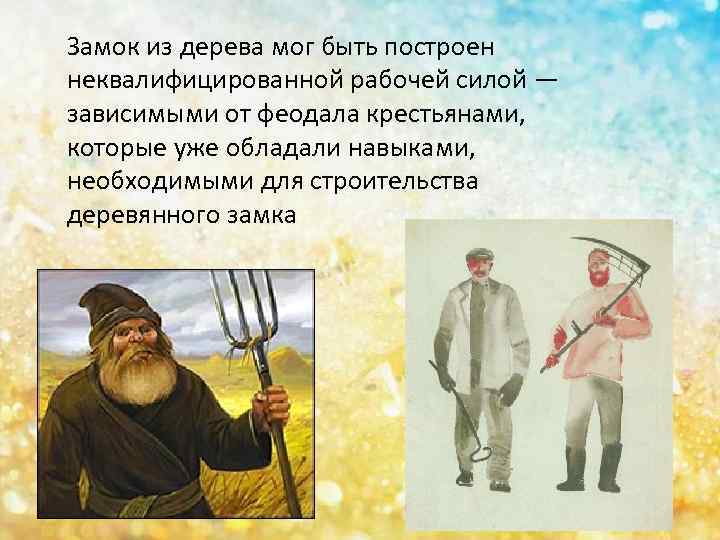 Замок из дерева мог быть построен неквалифицированной рабочей силой — зависимыми от феодала крестьянами, которые уже обладали навыками, необходимыми для строительства деревянного замка